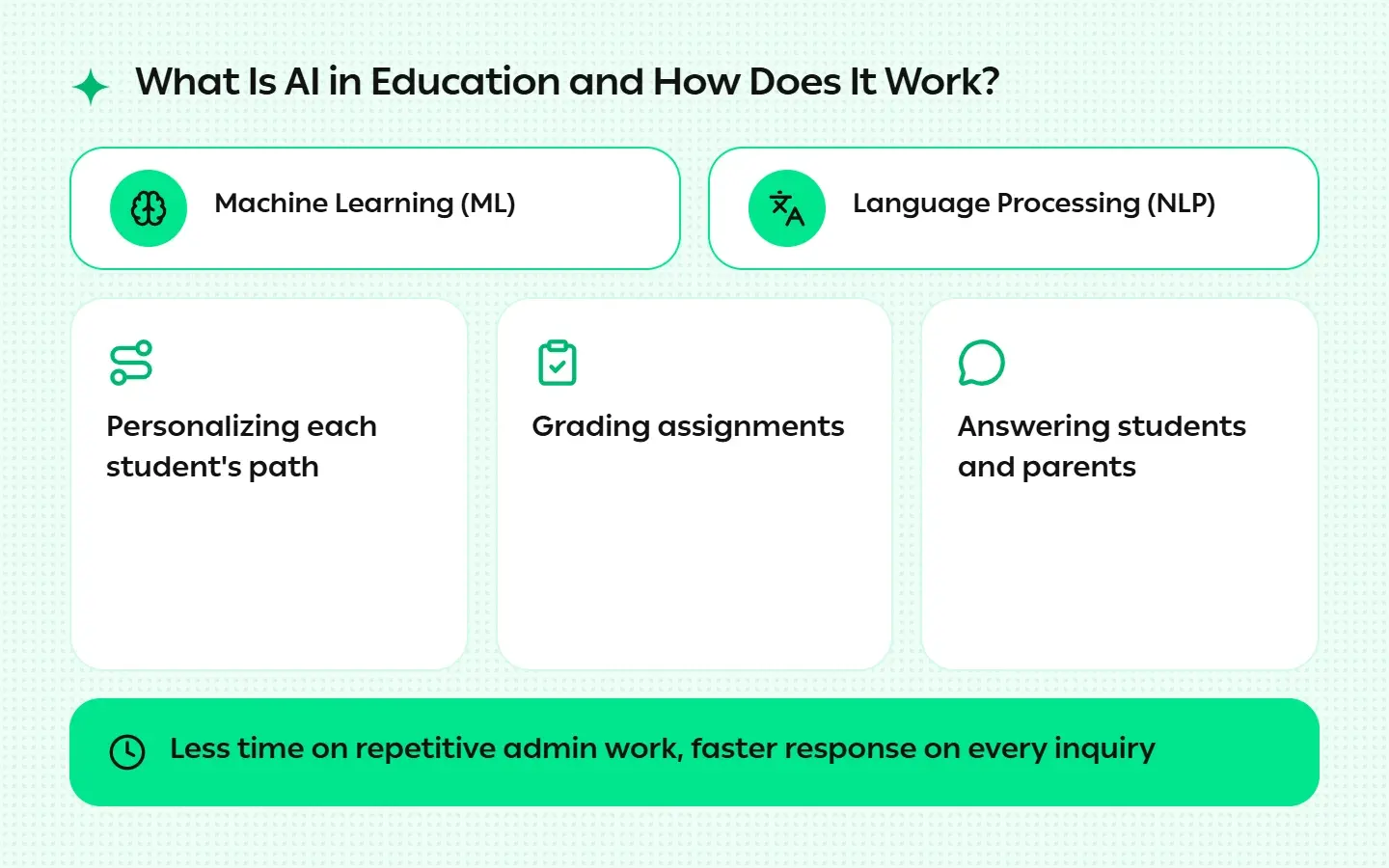 What Is AI in Education and How Does It Work?

Machine Learning (ML)

Language Processing (NLP)

Personalizing each student's path

Grading assignments

Answering students and parents

Less time on repetitive admin work, faster response on every inquiry